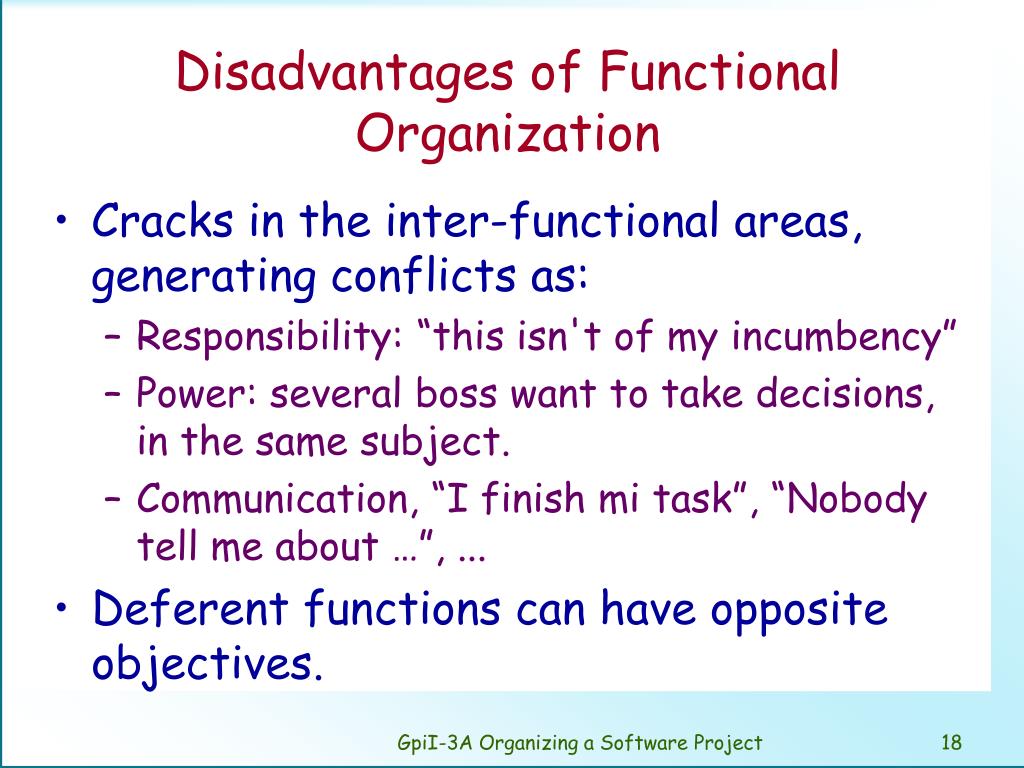 Disadvantages of Functional Organization

• Cracks in the inter-functional areas, generating conflicts as:
– Responsibility: “this isn't of my incumbency”
– Power: several boss want to take decisions, in the same subject.
– Communication, “I finish mi task”, “Nobody tell me about …”, ...
• Deferent functions can have opposite objectives.

GpiI-3A Organizing a Software Project
18